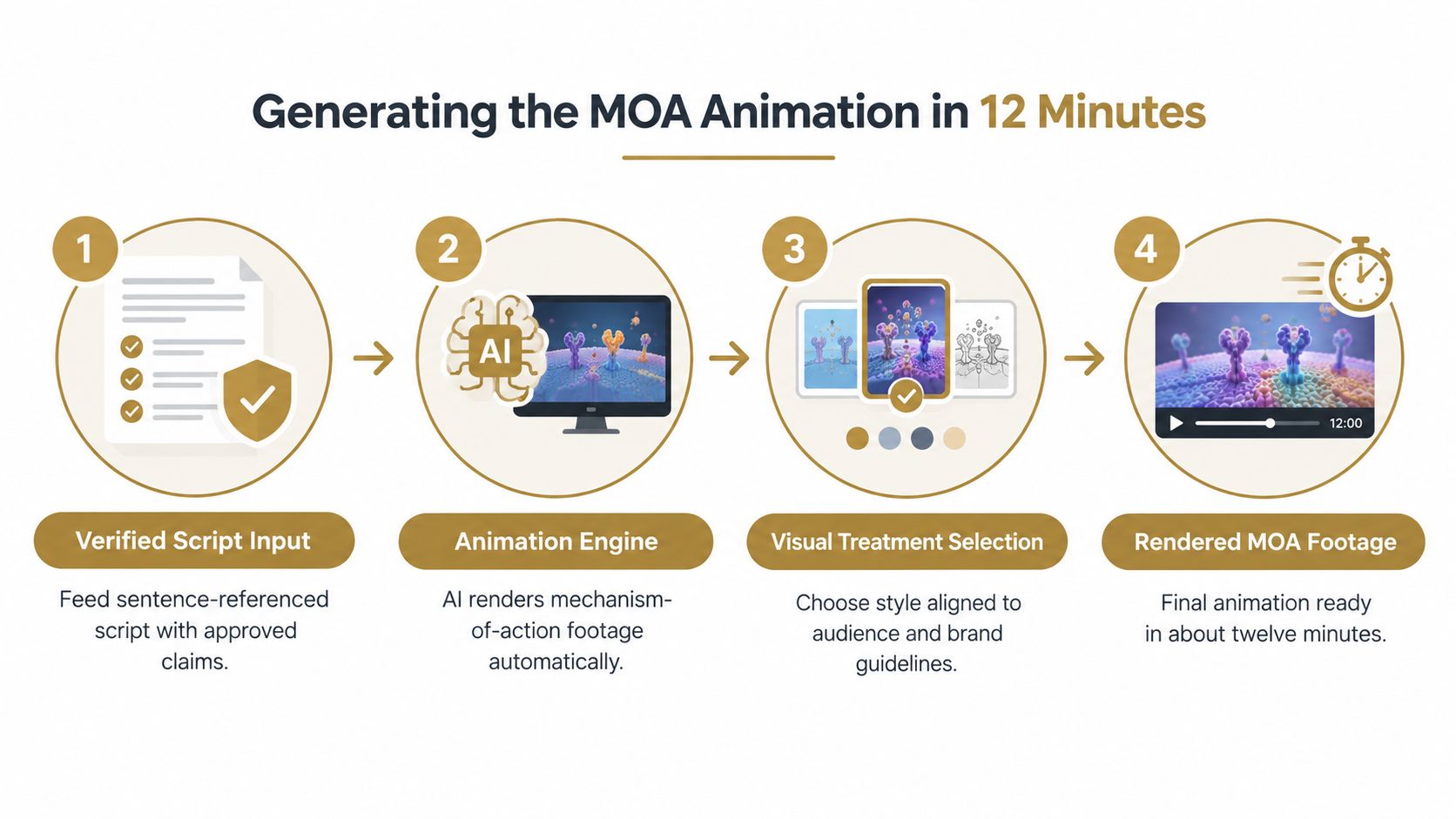 Generating the MOA Animation in 12 Minutes

1

Verified Script Input

Feed sentence-referenced script with approved claims.

2

AI

Animation Engine

AI renders mechanism-of-action footage automatically.

3

Visual Treatment Selection

Choose style aligned to audience and brand guidelines.

4

12:00

Rendered MOA Footage

Final animation ready in about twelve minutes.